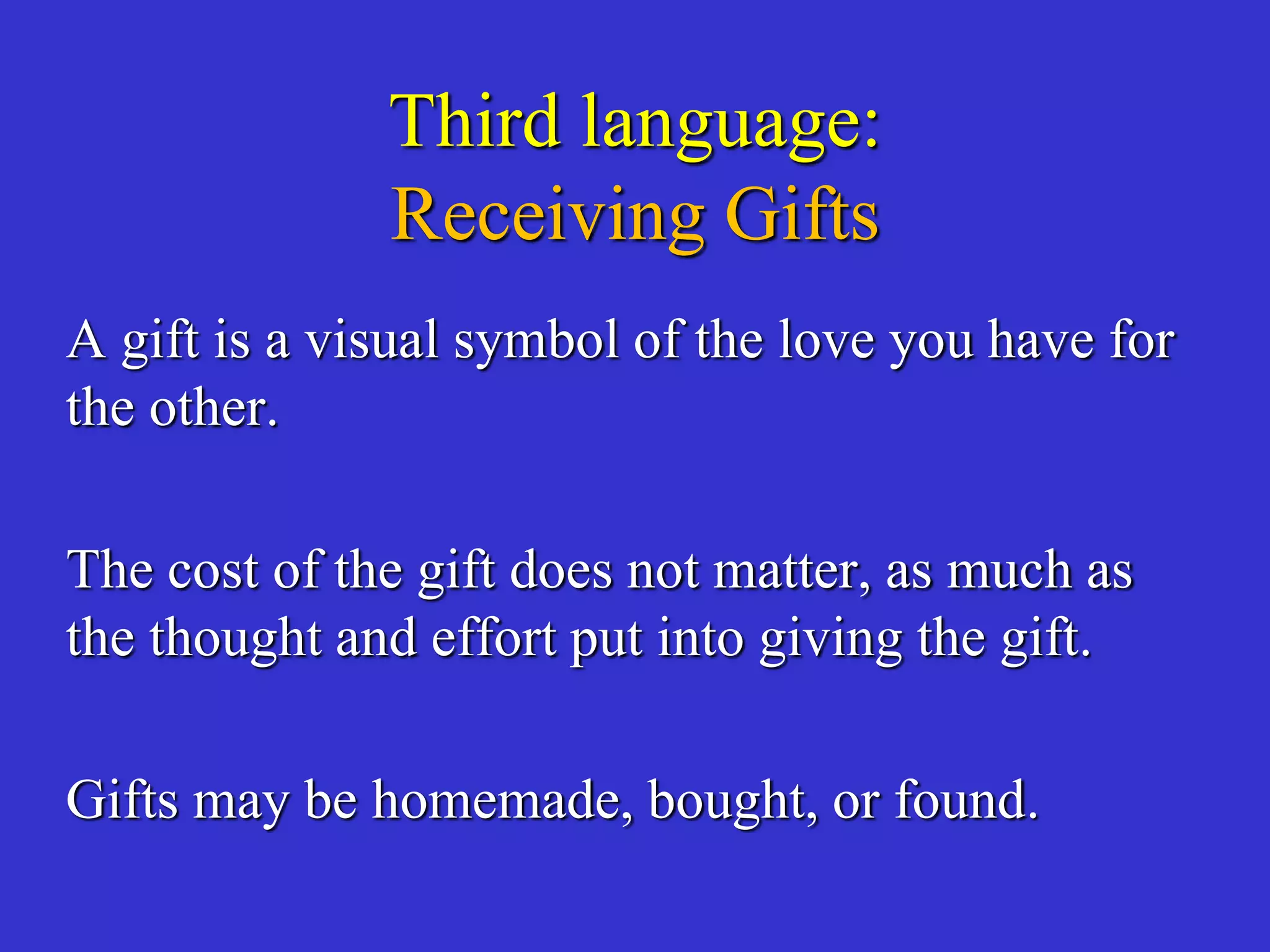 Third language:
Receiving Gifts

A gift is a visual symbol of the love you have for the other.

The cost of the gift does not matter, as much as the thought and effort put into giving the gift.

Gifts may be homemade, bought, or found.